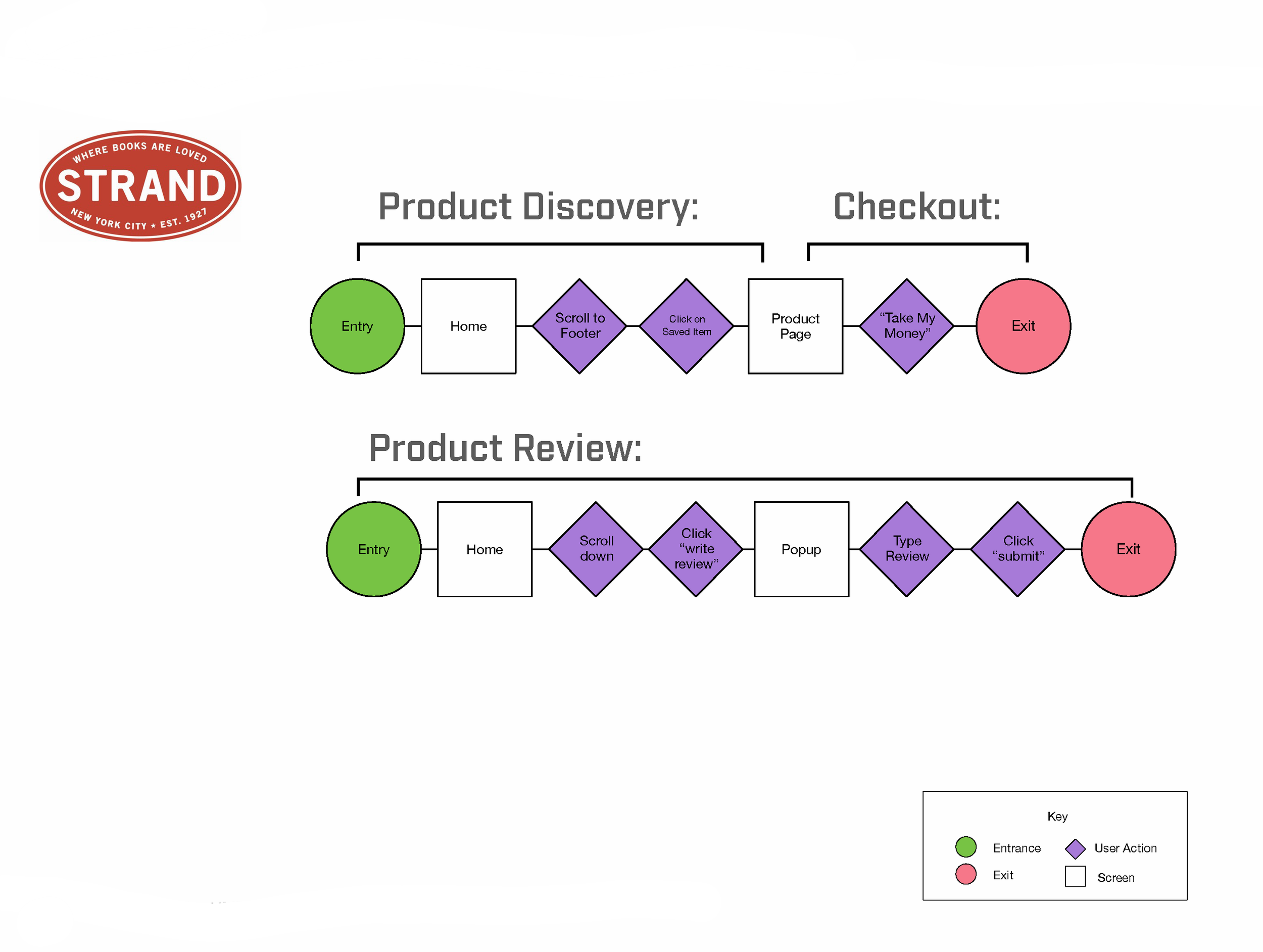 WHERE BOOKS ARE LOVED
STRAND
NEW YORK CITY ★ EST. 1927

Product Discovery:

Checkout:

Entry

Home

Scroll to Footer

Click on Saved Item

Product Page

"Take My Money"

Exit

Product Review:

Entry

Home

Scroll down

Click "write review"

Popup

Type Review

Click "submit"

Exit

Key

Entrance

User Action

Exit

Screen